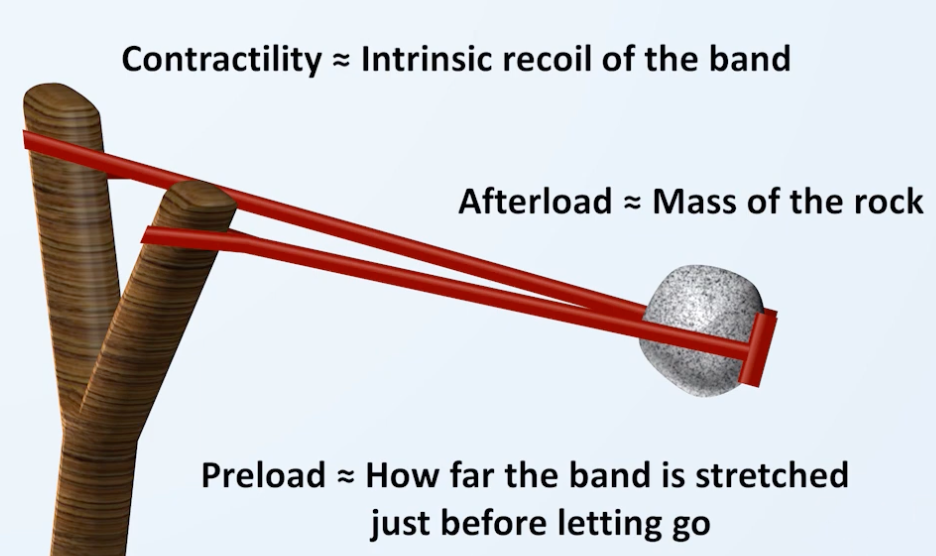 Contractility ≈ Intrinsic recoil of the band

Afterload ≈ Mass of the rock

Preload ≈ How far the band is stretched just before letting go